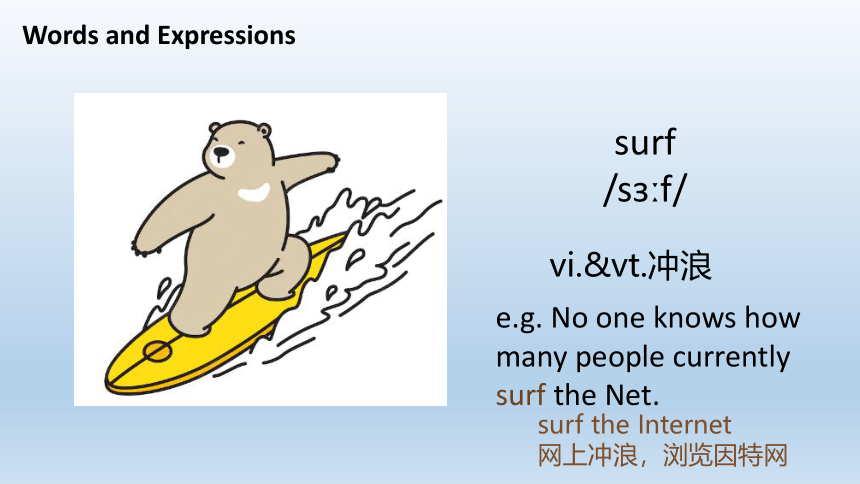 Words and Expressions

surf
/sɜːf/

vi.&vt.冲浪

e.g. No one knows how many people currently surf the Net.

surf the Internet
网上冲浪，浏览因特网